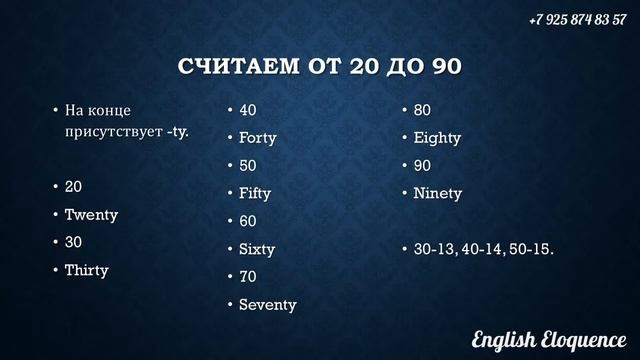 +7 925 874 83 57

СЧИТАЕМ ОТ 20 ДО 90

• На конце присутствует -ty.

• 20
• Twenty
• 30
• Thirty

• 40
• Forty
• 50
• Fifty
• 60
• Sixty
• 70
• Seventy

• 80
• Eighty
• 90
• Ninety

• 30-13, 40-14, 50-15.

English Eloquence